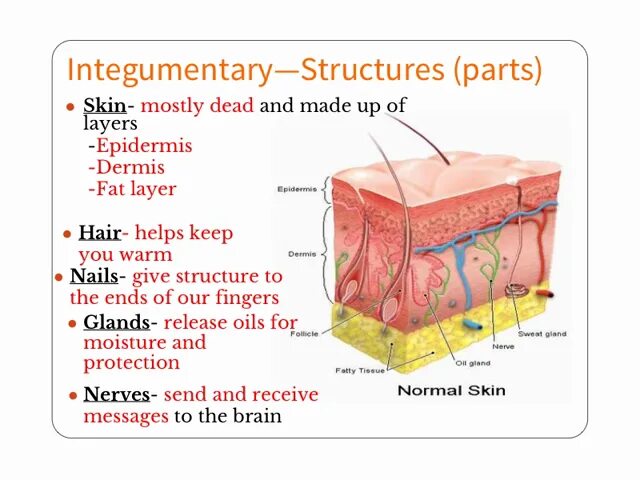 Integumentary—Structures (parts)

• Skin- mostly dead and made up of layers
-Epidermis
-Dermis
-Fat layer

• Hair- helps keep you warm

• Nails- give structure to the ends of our fingers

• Glands- release oils for moisture and protection

• Nerves- send and receive messages to the brain

Epidermis
Dermis
Follicle
Fatty Tissue
Oil gland
Nerve
Sweat gland
Normal Skin